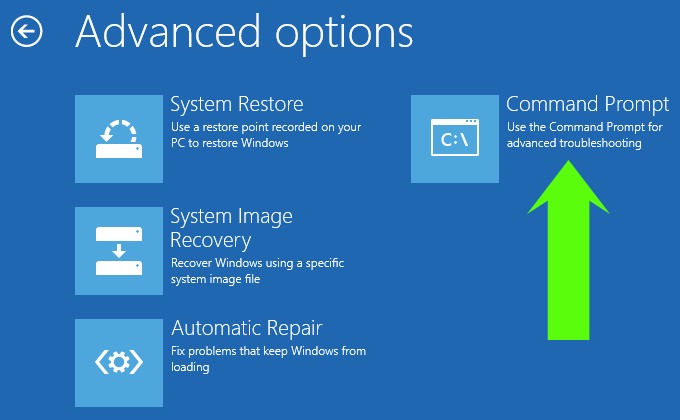 Advanced options

System Restore
Use a restore point recorded on your PC to restore Windows

System Image Recovery
Recover Windows using a specific system image file

Automatic Repair
Fix problems that keep Windows from loading

C:\
Command Prompt
Use the Command Prompt for advanced troubleshooting